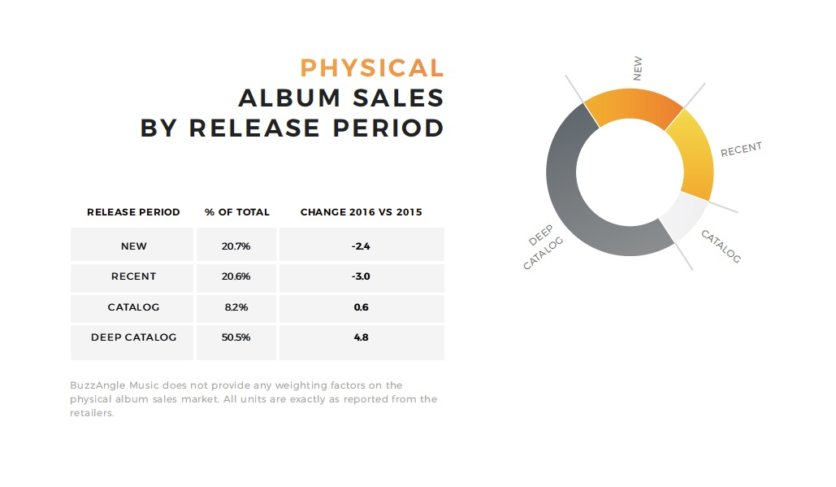 PHYSICAL
ALBUM SALES
BY RELEASE PERIOD

| RELEASE PERIOD | % OF TOTAL | CHANGE 2016 VS 2015 |
|---|---|---|
| NEW | 20.7% | -2.4 |
| RECENT | 20.6% | -3.0 |
| CATALOG | 8.2% | 0.6 |
| DEEP CATALOG | 50.5% | 4.8 |

BuzzAngle Music does not provide any weighting factors on the physical album sales market. All units are exactly as reported from the retailers.

NEW
RECENT
CATALOG
DEEP CATALOG